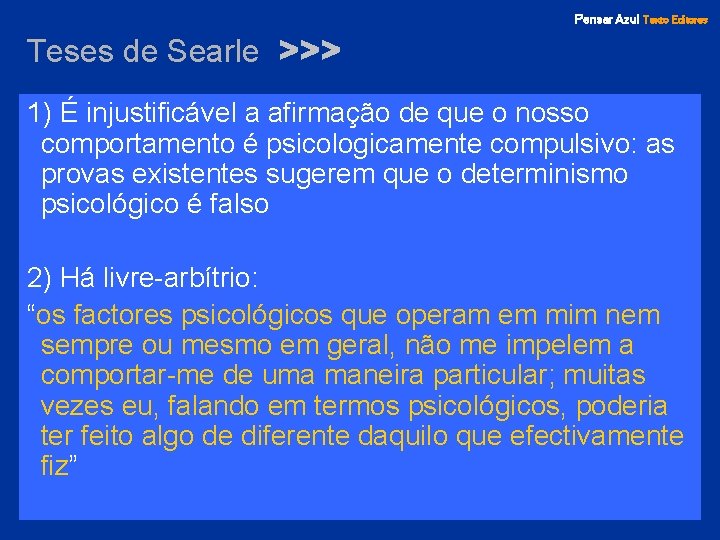 Pensar Azul Texto Editores

Teses de Searle >>>

1) É injustificável a afirmação de que o nosso comportamento é psicologicamente compulsivo: as provas existentes sugerem que o determinismo psicológico é falso

2) Há livre-arbítrio:
“os factores psicológicos que operam em mim nem sempre ou mesmo em geral, não me impelem a comportar-me de uma maneira particular; muitas vezes eu, falando em termos psicológicos, poderia ter feito algo de diferente daquilo que efectivamente fiz”